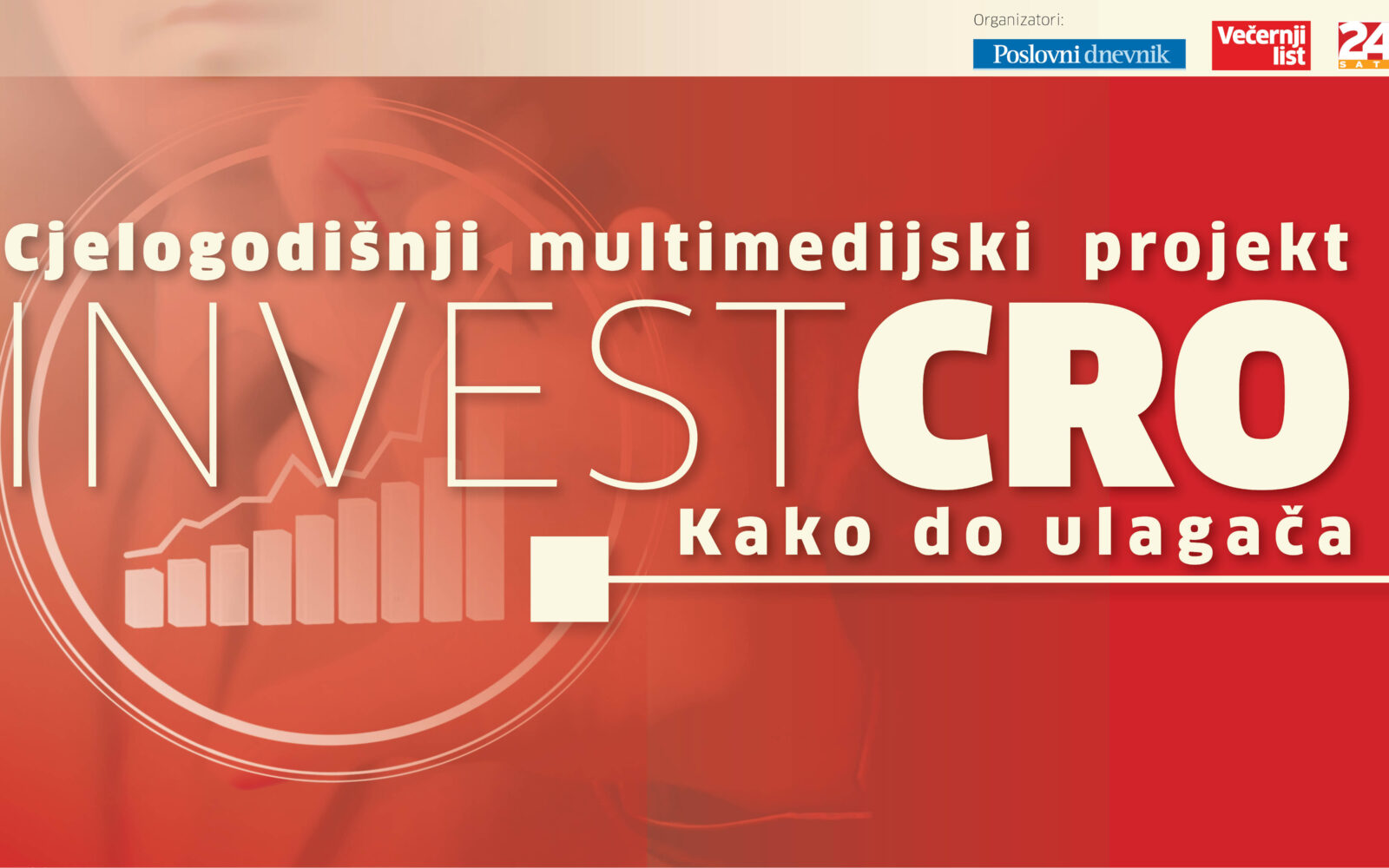 Organizatori:

Poslovni dnevnik

Večernji list

24 SAT

Cjelogodišnji multimedijski projekt

INVESTCRO

Kako do ulagača